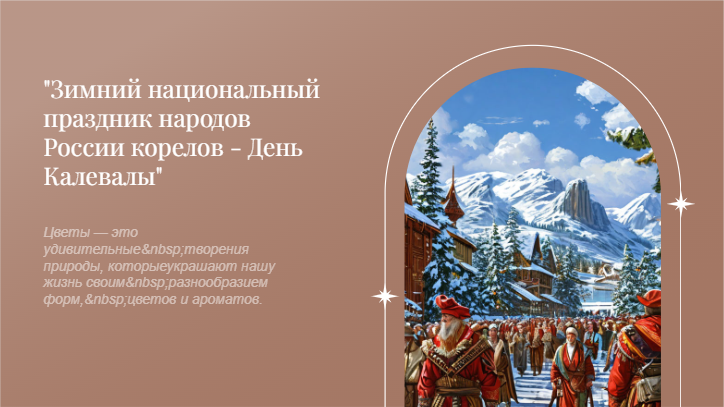 "Зимний национальный праздник народов России корелов - День Калевалы"

Цветы — это удивительные&nbsp;творения природы, которыеукрашают нашу жизнь своим&nbsp;разнообразием форм,&nbsp;цветов и ароматов.